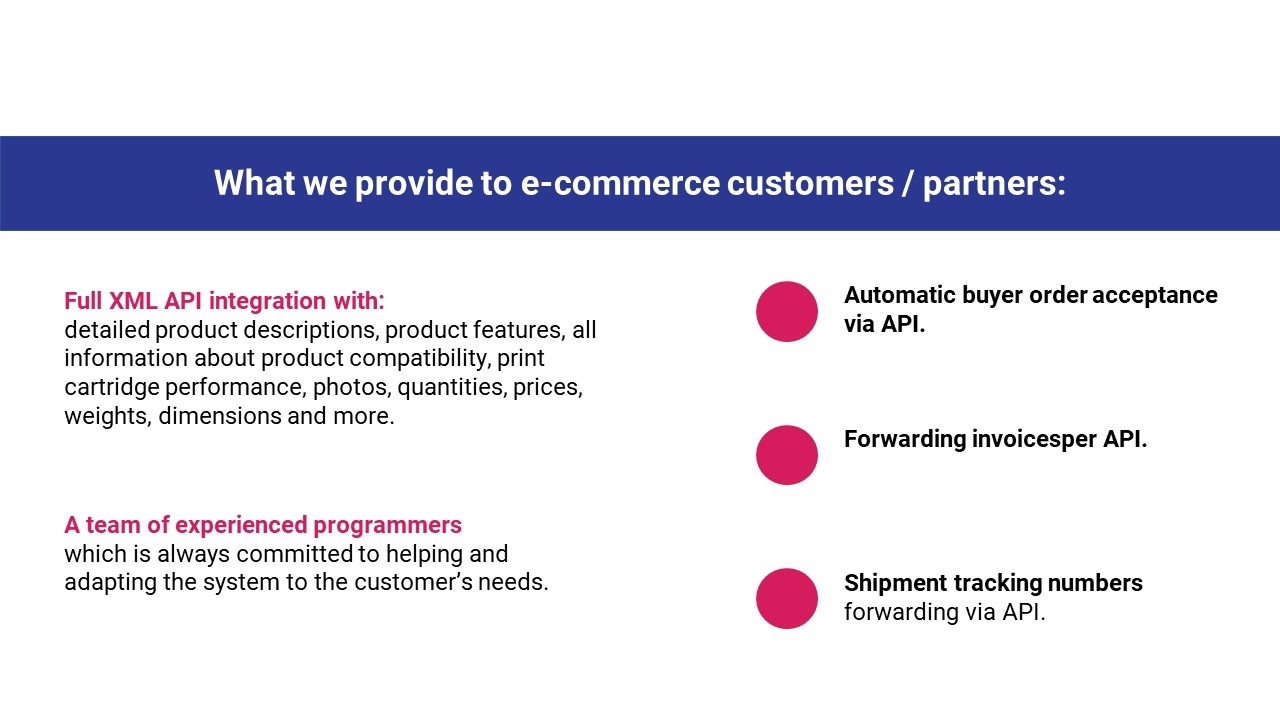 What we provide to e-commerce customers / partners:

Full XML API integration with:
detailed product descriptions, product features, all information about product compatibility, print cartridge performance, photos, quantities, prices, weights, dimensions and more.

A team of experienced programmers
which is always committed to helping and adapting the system to the customer's needs.

Automatic buyer order acceptance via API.

Forwarding invoicesper API.

Shipment tracking numbers
forwarding via API.